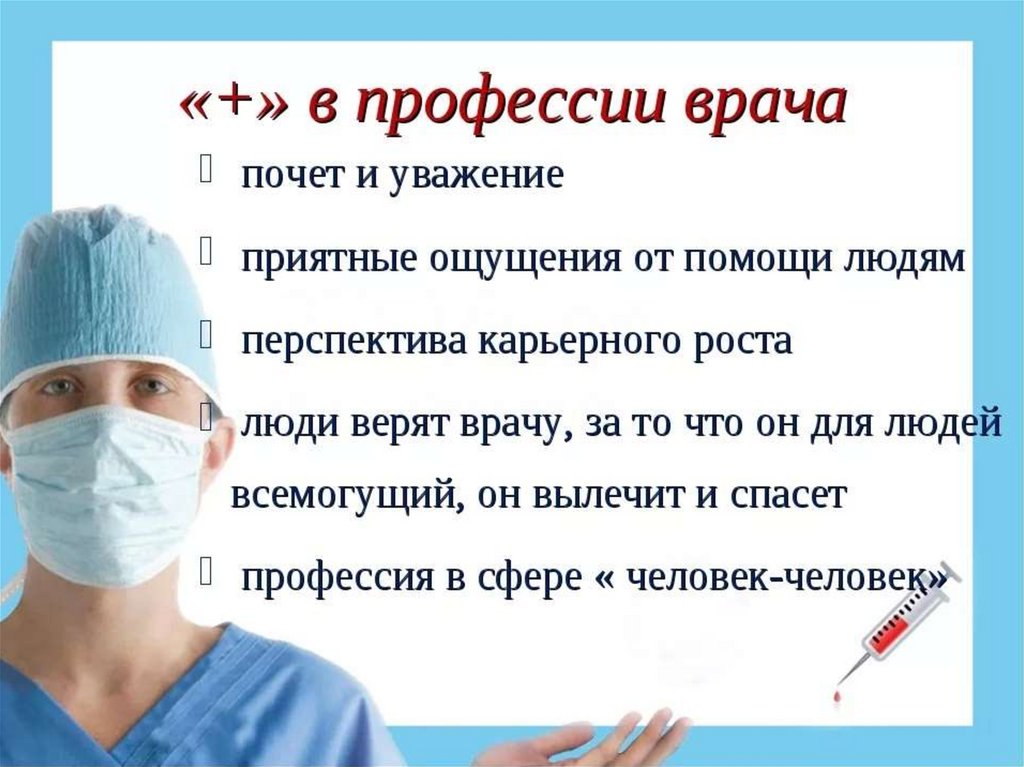 «+» в профессии врача

почет и уважение

приятные ощущения от помощи людям

перспектива карьерного роста

люди верят врачу, за то что он для людей всемогущий, он вылечит и спасет

профессия в сфере « человек-человек»